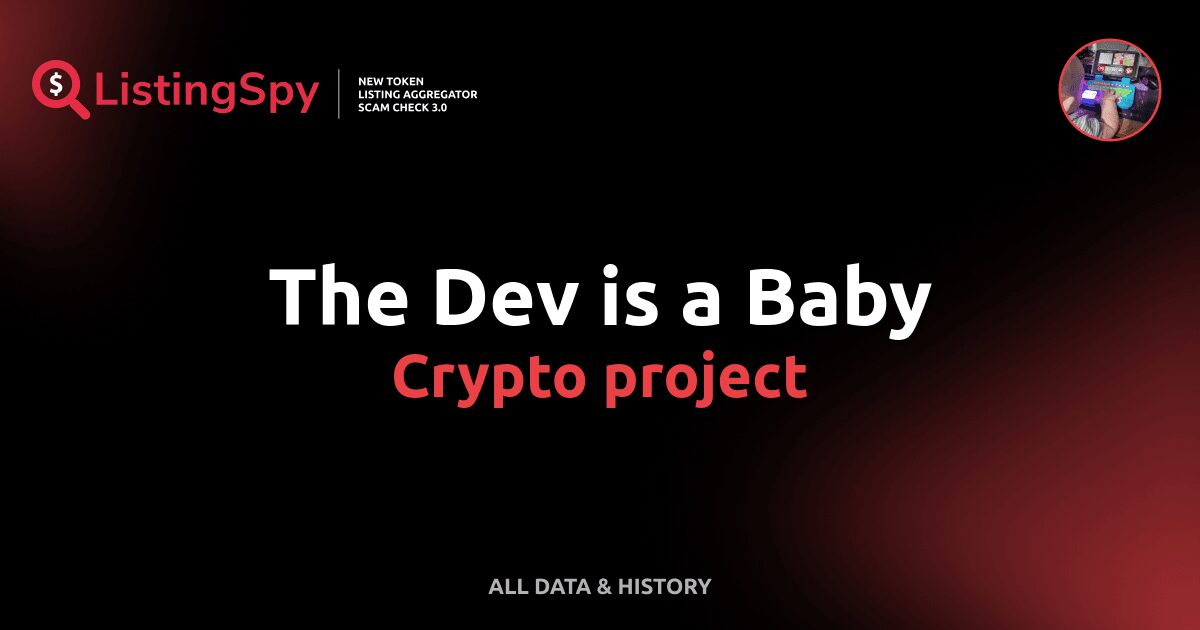 ListingSpy
NEW TOKEN
LISTING AGGREGATOR
SCAM CHECK 3.0

The Dev is a Baby
Crypto project

ALL DATA & HISTORY